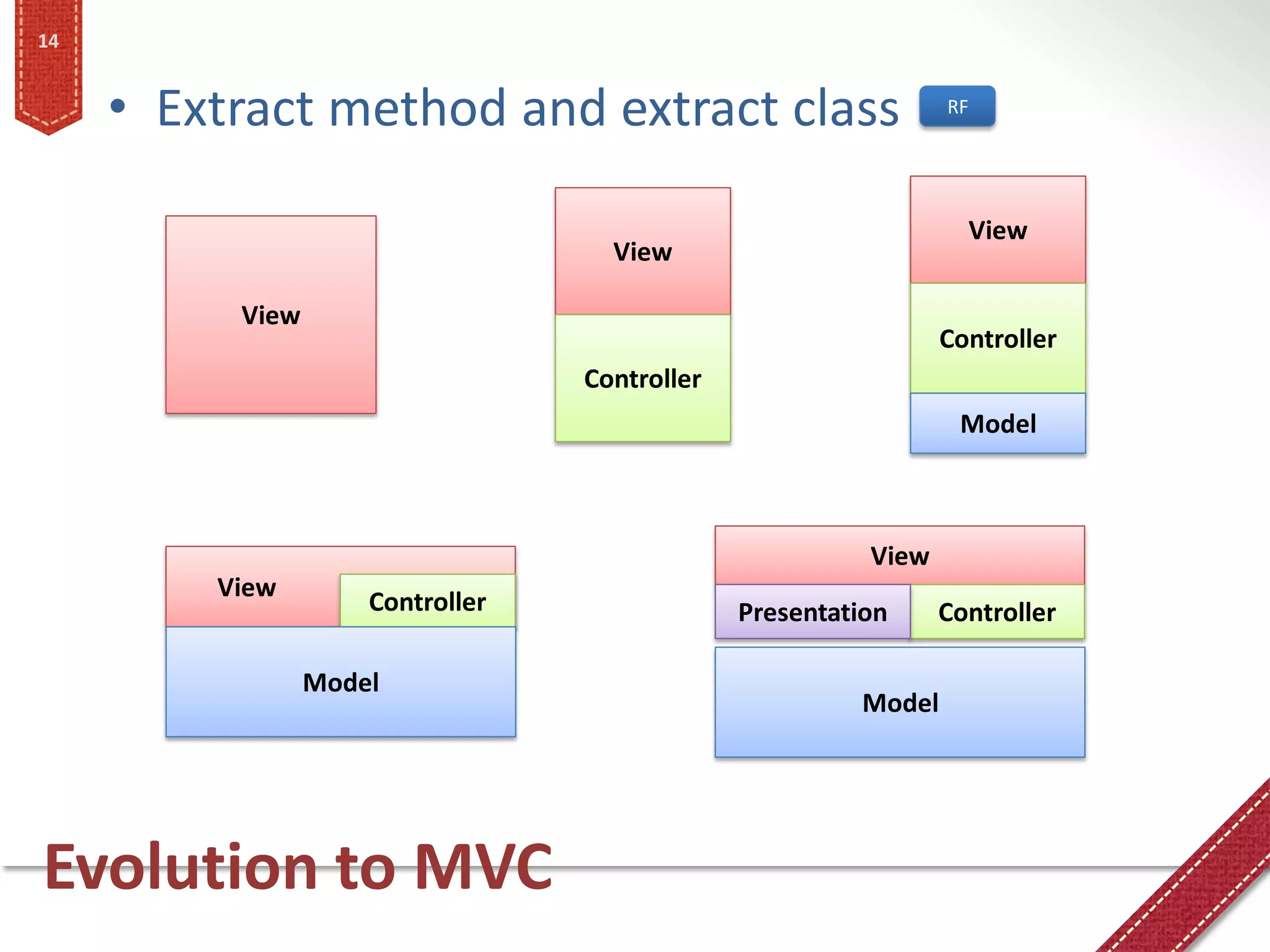 14

• Extract method and extract class RF

View

View

Controller

View

Controller

Model

View

Controller

Model

View

Presentation

Controller

Model

Evolution to MVC